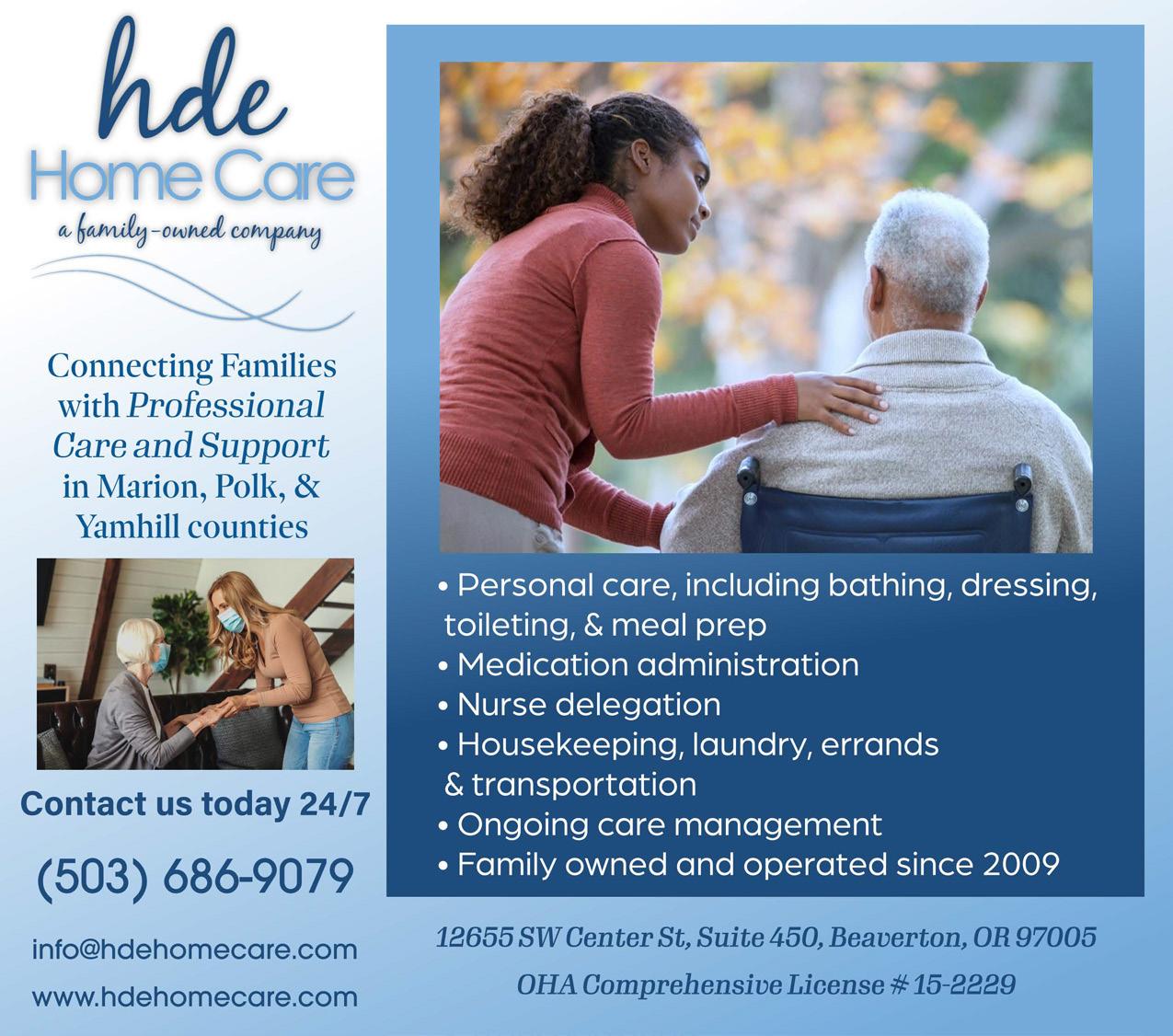 hde
Home Care
a family-owned company

Connecting Families with Professional Care and Support in Marion, Polk, & Yamhill counties

Contact us today 24/7

(503) 686-9079

info@hdehomecare.com
www.hdehomecare.com

• Personal care, including bathing, dressing, toileting, & meal prep
• Medication administration
• Nurse delegation
• Housekeeping, laundry, errands & transportation
• Ongoing care management
• Family owned and operated since 2009

12655 SW Center St, Suite 450, Beaverton, OR 97005
OHA Comprehensive License # 15-2229